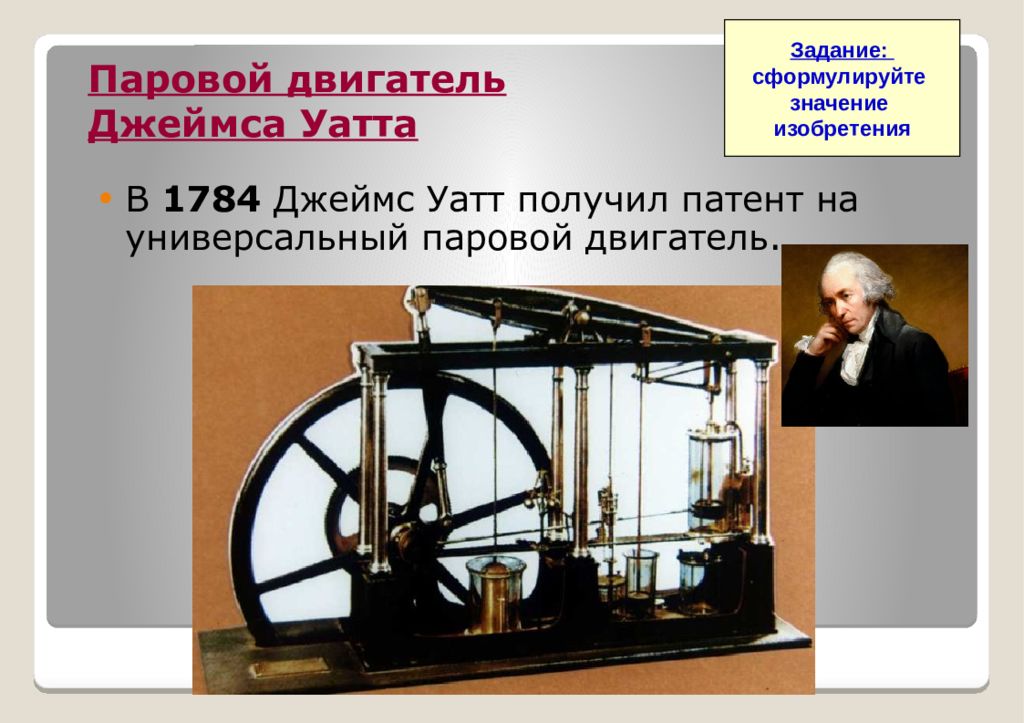 Паровой двигатель Джеймса Уатта

Задание: сформулируйте значение изобретения

• В 1784 Джеймс Уатт получил патент на универсальный паровой двигатель.